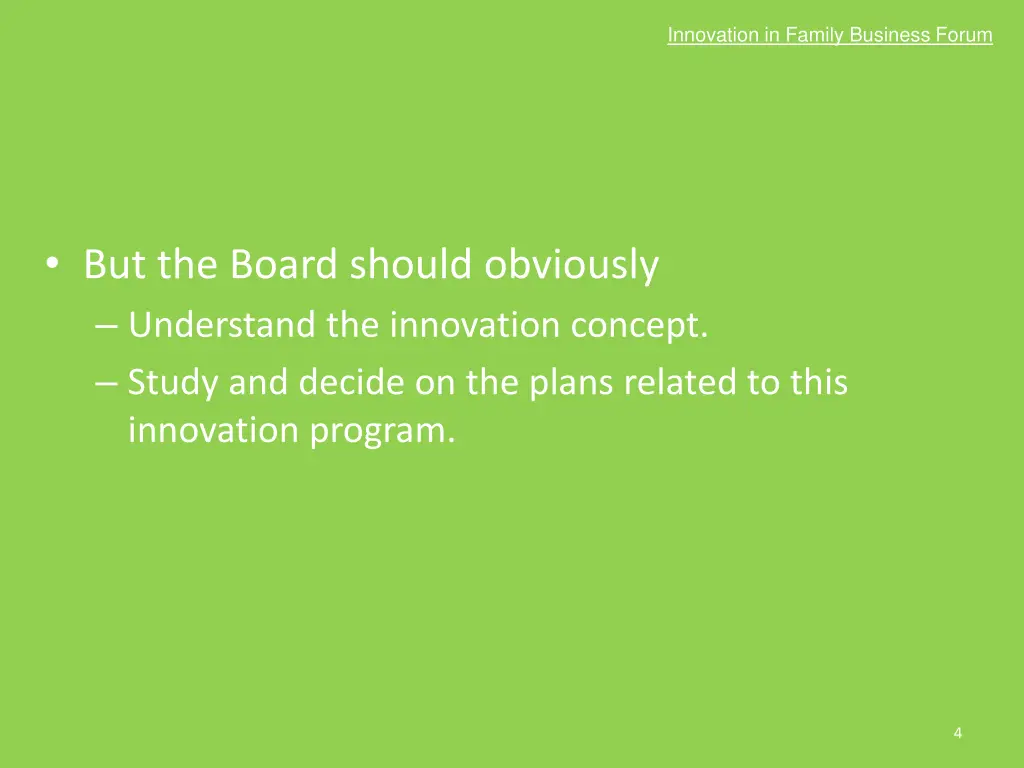 Innovation in Family Business Forum

• But the Board should obviously
– Understand the innovation concept.
– Study and decide on the plans related to this innovation program.

4